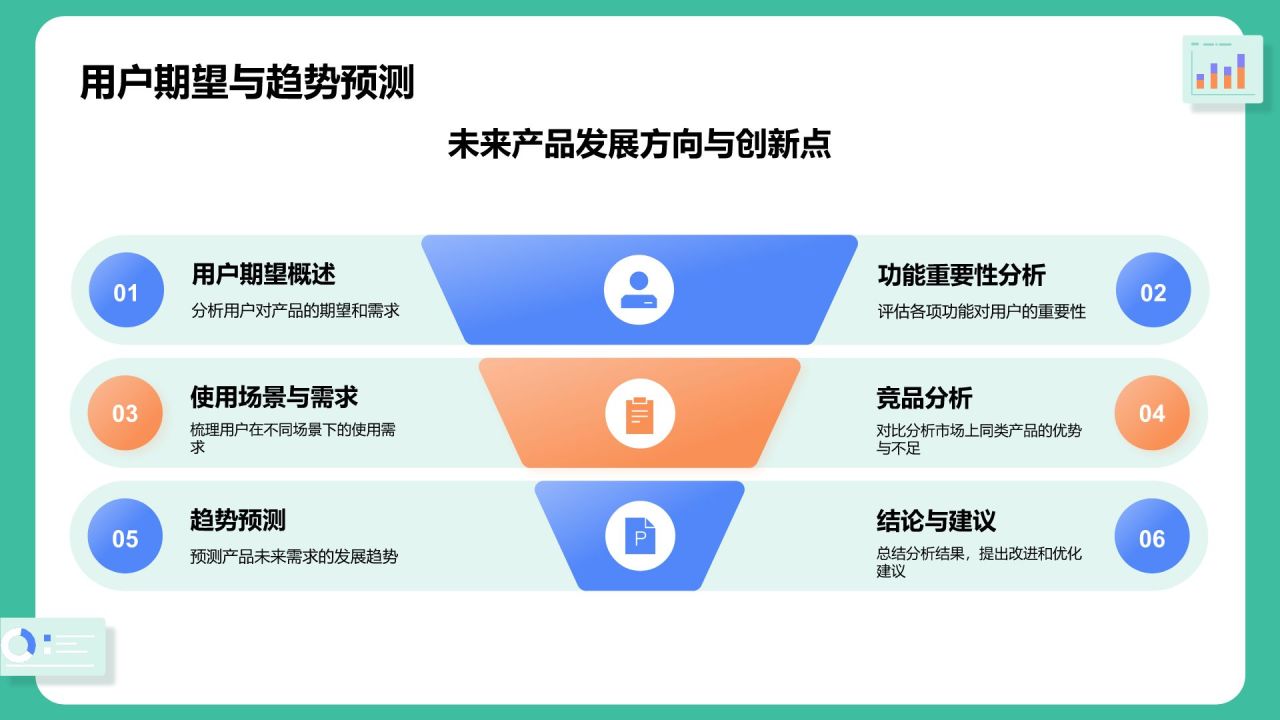 用户期望与趋势预测

未来产品发展方向与创新点

01
用户期望概述
分析用户对产品的期望和需求

功能重要性分析
评估各项功能对用户的重要性
02

03
使用场景与需求
梳理用户在不同场景下的使用需求

竞品分析
对比分析市场上同类产品的优势与不足
04

05
趋势预测
预测产品未来需求的发展趋势

P

结论与建议
总结分析结果，提出改进和优化建议
06